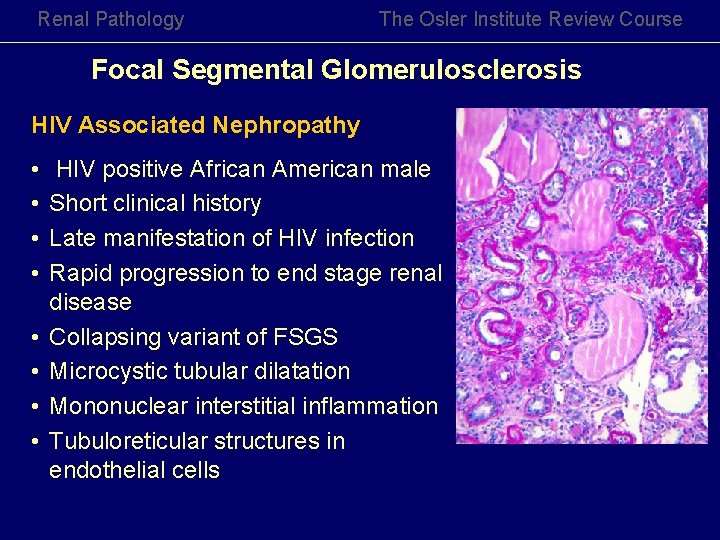 Renal Pathology

The Osler Institute Review Course

Focal Segmental Glomerulosclerosis

HIV Associated Nephropathy

• HIV positive African American male
• Short clinical history
• Late manifestation of HIV infection
• Rapid progression to end stage renal disease
• Collapsing variant of FSGS
• Microcystic tubular dilatation
• Mononuclear interstitial inflammation
• Tubuloreticular structures in endothelial cells